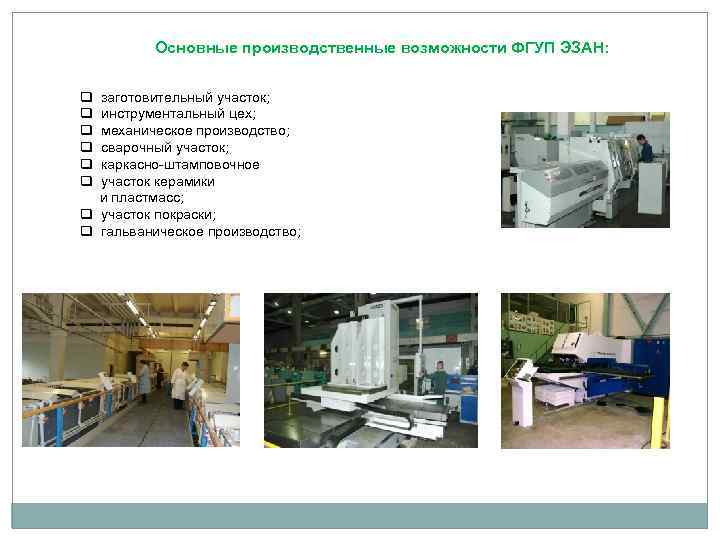 Основные производственные возможности ФГУП ЭЗАН:

❑ заготовительный участок;
❑ инструментальный цех;
❑ механическое производство;
❑ сварочный участок;
❑ каркасно-штамповочное
❑ участок керамики и пластмасс;
❑ участок покраски;
❑ гальваническое производство;